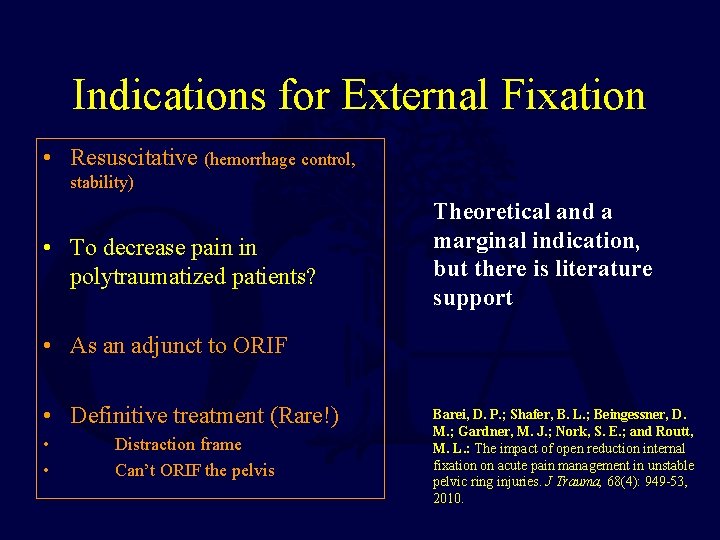 Indications for External Fixation

• Resuscitative (hemorrhage control, stability)

• To decrease pain in polytraumatized patients?

• As an adjunct to ORIF

• Definitive treatment (Rare!)
• Distraction frame
• Can't ORIF the pelvis

Theoretical and a marginal indication, but there is literature support

Barei, D. P.; Shafer, B. L.; Beingessner, D. M.; Gardner, M. J.; Nork, S. E.; and Routt, M. L.: The impact of open reduction internal fixation on acute pain management in unstable pelvic ring injuries. J Trauma, 68(4): 949-53, 2010.